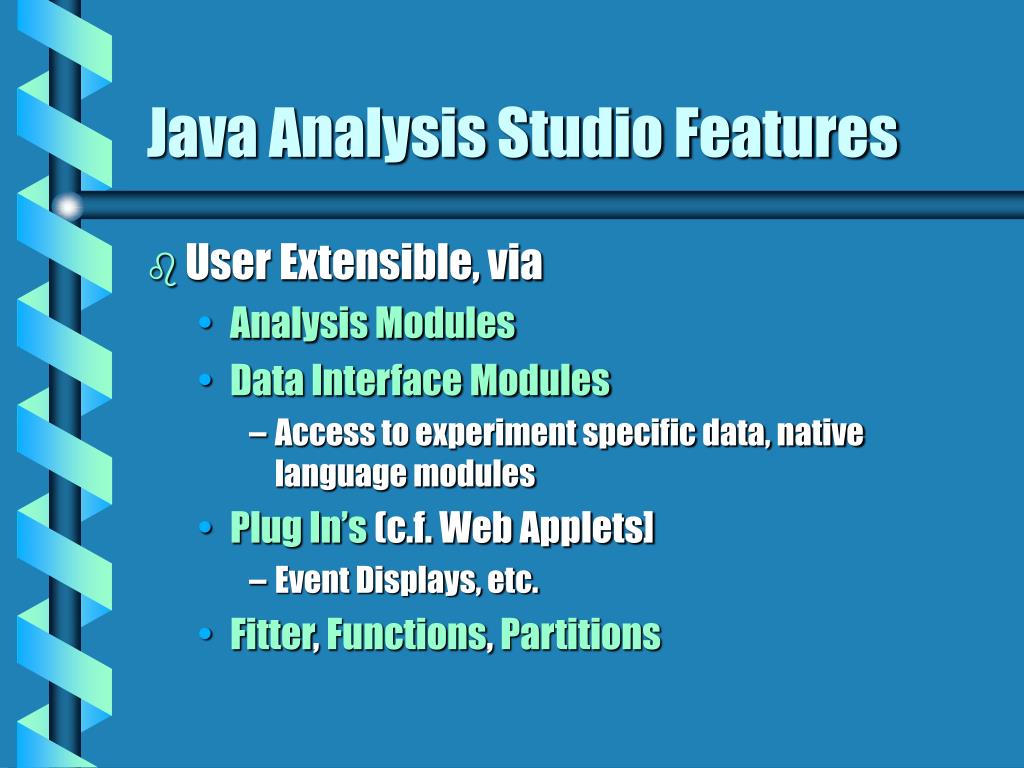 Java Analysis Studio Features

User Extensible, via

• Analysis Modules
• Data Interface Modules
– Access to experiment specific data, native language modules
• Plug In's (c.f. Web Applets)
– Event Displays, etc.
• Fitter, Functions, Partitions